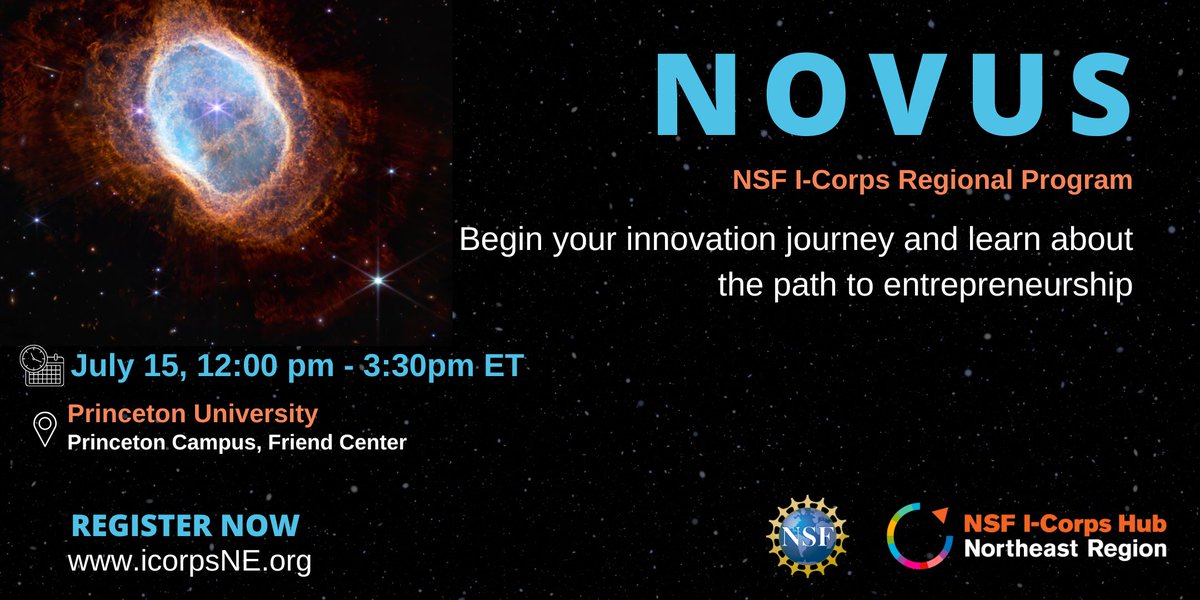 NOVUS

NSF I-Corps Regional Program

Begin your innovation journey and learn about the path to entrepreneurship

July 15, 12:00 pm - 3:30pm ET

Princeton University
Princeton Campus, Friend Center

REGISTER NOW
www.icorpsNE.org

NSF

NSF I-Corps Hub
Northeast Region